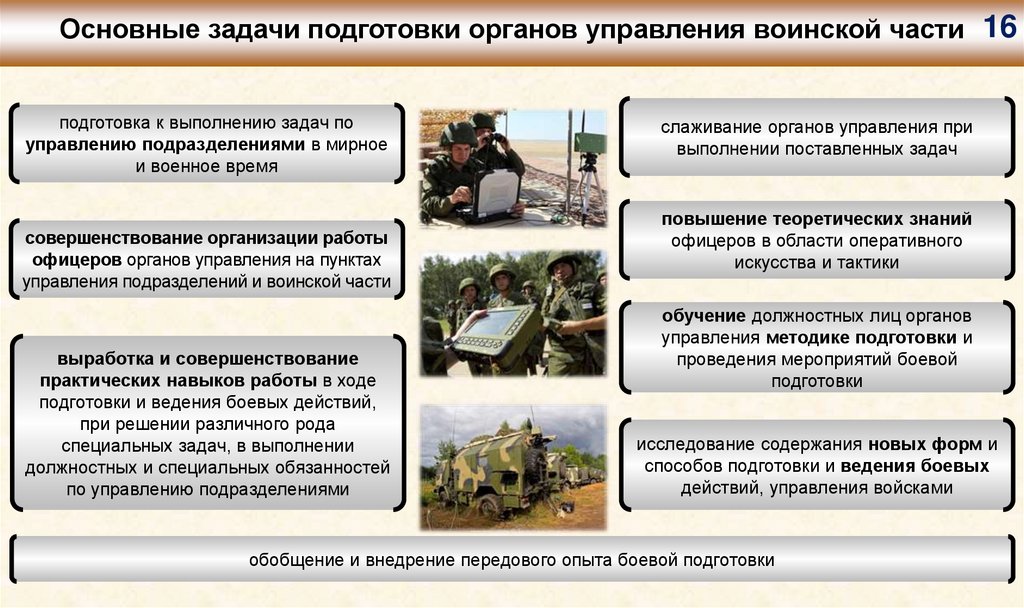 Основные задачи подготовки органов управления воинской части 16

подготовка к выполнению задач по управлению подразделениями в мирное и военное время

совершенствование организации работы офицеров органов управления на пунктах управления подразделений и воинской части

выработка и совершенствование практических навыков работы в ходе подготовки и ведения боевых действий, при решении различного рода специальных задач, в выполнении должностных и специальных обязанностей по управлению подразделениями

слаживание органов управления при выполнении поставленных задач

повышение теоретических знаний офицеров в области оперативного искусства и тактики

обучение должностных лиц органов управления методике подготовки и проведения мероприятий боевой подготовки

исследование содержания новых форм и способов подготовки и ведения боевых действий, управления войсками

обобщение и внедрение передового опыта боевой подготовки